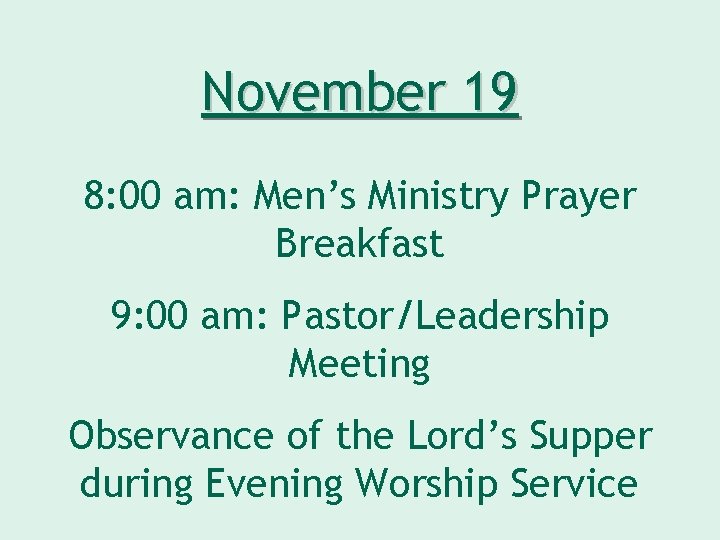 November 19

8:00 am: Men’s Ministry Prayer Breakfast

9:00 am: Pastor/Leadership Meeting

Observance of the Lord’s Supper during Evening Worship Service